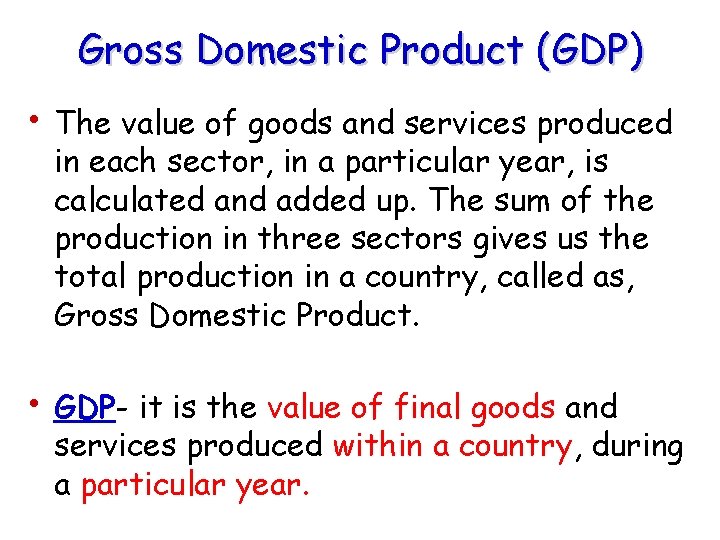 Gross Domestic Product (GDP)

• The value of goods and services produced in each sector, in a particular year, is calculated and added up. The sum of the production in three sectors gives us the total production in a country, called as, Gross Domestic Product.

• GDP- it is the value of final goods and services produced within a country, during a particular year.